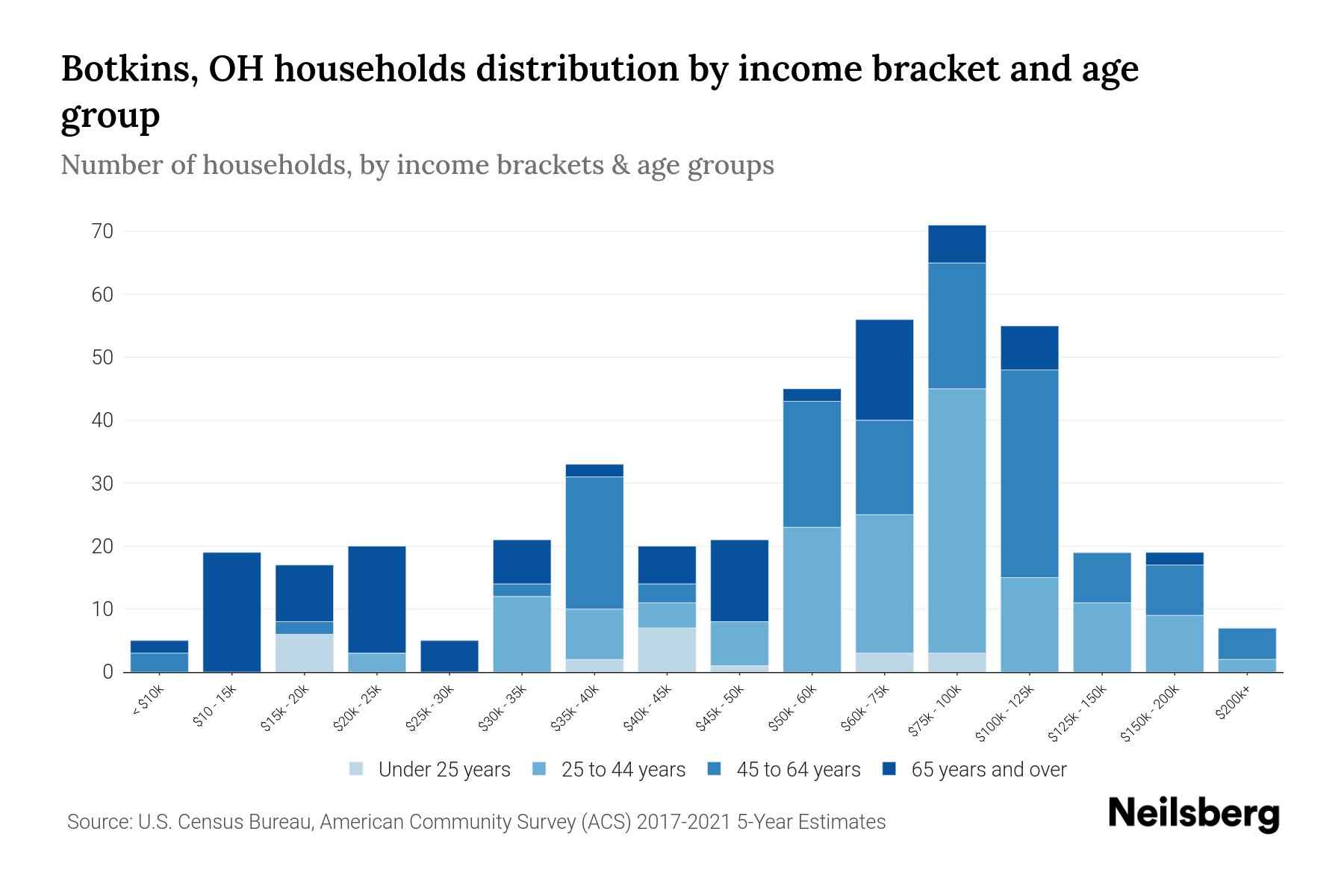 Botkins, OH households distribution by income bracket and age group

Number of households, by income brackets & age groups

70
60
50
40
30
20
10
0

< $10k
$10 - 15k
$15k - 20k
$20k - 25k
$25k - 30k
$30k - 35k
$35k - 40k
$40k - 45k
$45k - 50k
$50k - 60k
$60k - 75k
$75k - 100k
$100k - 125k
$125k - 150k
$150k - 200k
$200k+

Under 25 years
25 to 44 years
45 to 64 years
65 years and over

Source: U.S. Census Bureau, American Community Survey (ACS) 2017-2021 5-Year Estimates

Neilsberg